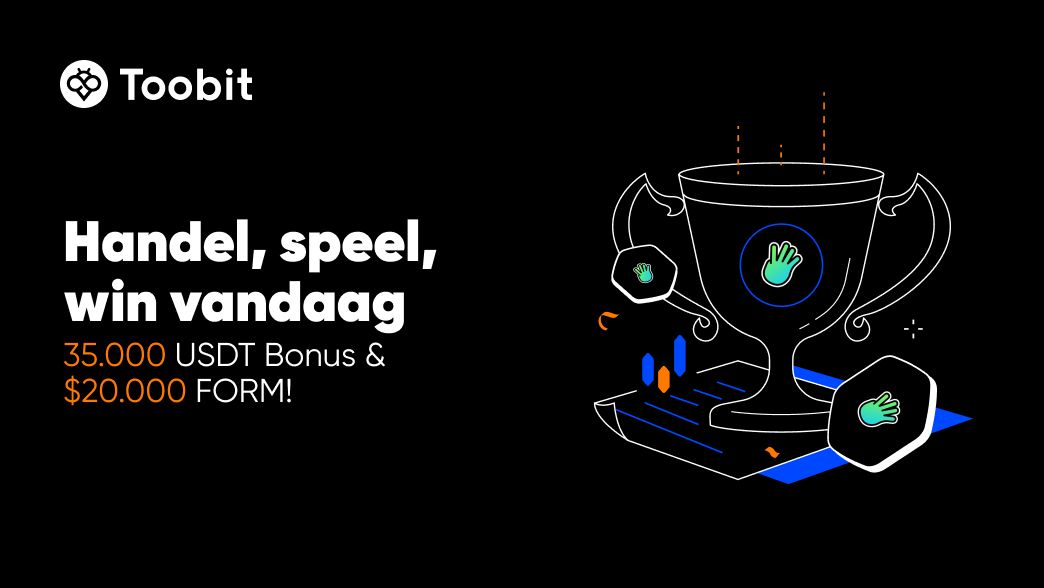 Toobit

Handel, speel, win vandaag

35.000 USDT Bonus & $20.000 FORM!